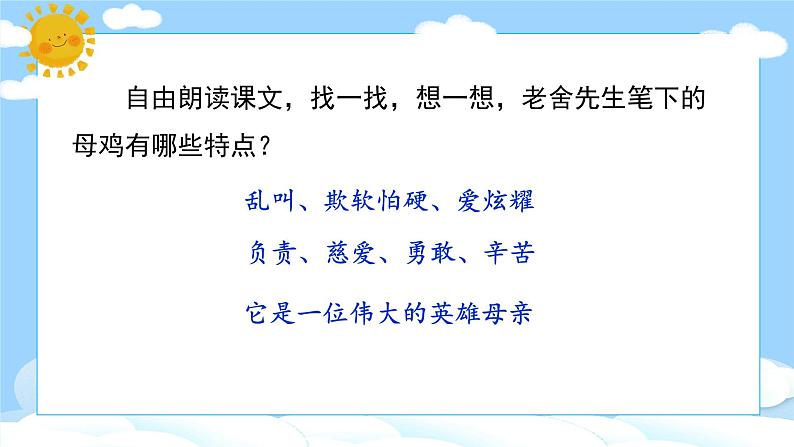 自由朗读课文，找一找，想一想，老舍先生笔下的母鸡有哪些特点？

乱叫、欺软怕硬、爱炫耀

负责、慈爱、勇敢、辛苦

它是一位伟大的英雄母亲